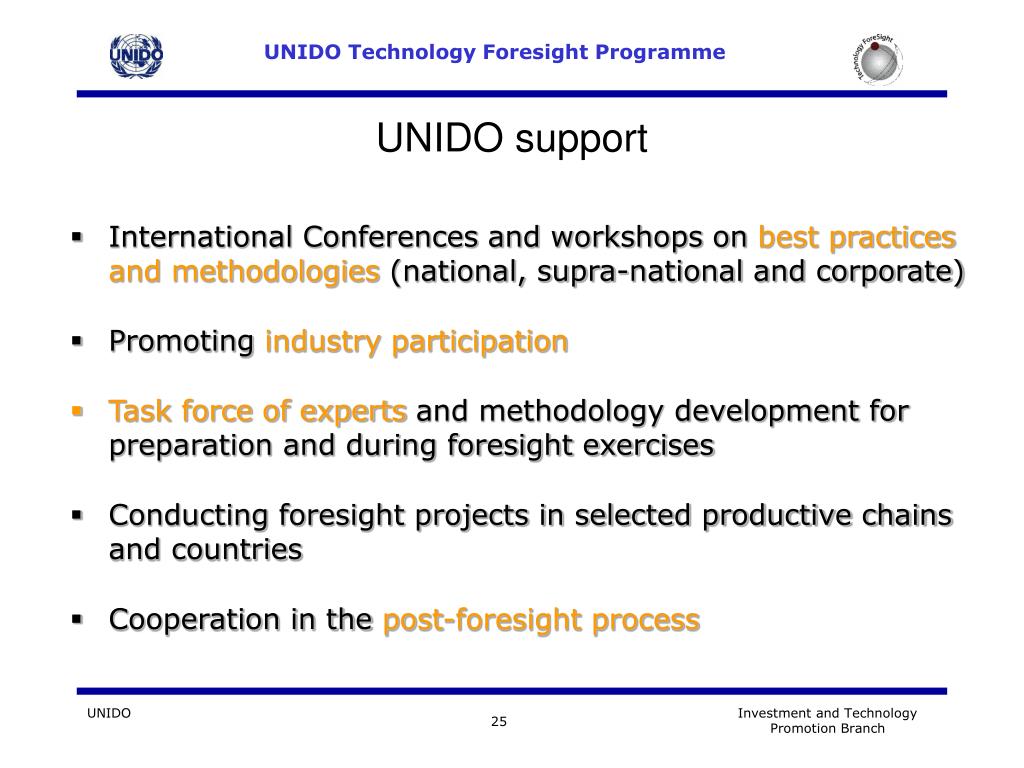 UNIDO

UNIDO Technology Foresight Programme

Technology ForeSight

UNIDO support

▪ International Conferences and workshops on best practices and methodologies (national, supra-national and corporate)

▪ Promoting industry participation

▪ Task force of experts and methodology development for preparation and during foresight exercises

▪ Conducting foresight projects in selected productive chains and countries

▪ Cooperation in the post-foresight process

UNIDO

25

Investment and Technology Promotion Branch